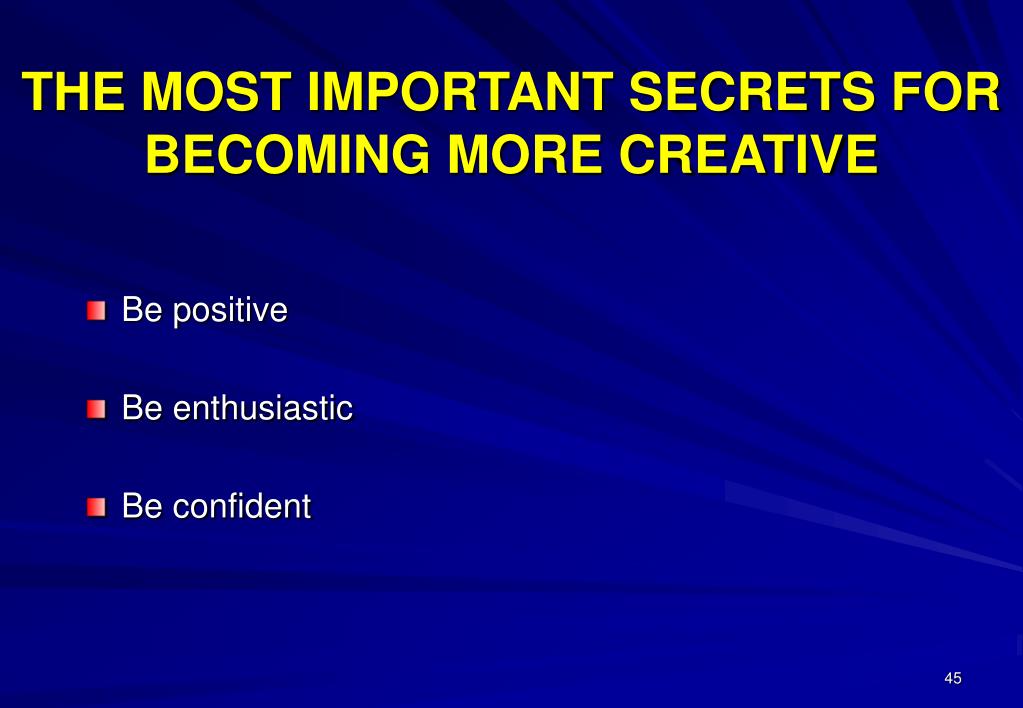 THE MOST IMPORTANT SECRETS FOR BECOMING MORE CREATIVE

Be positive

Be enthusiastic

Be confident

45